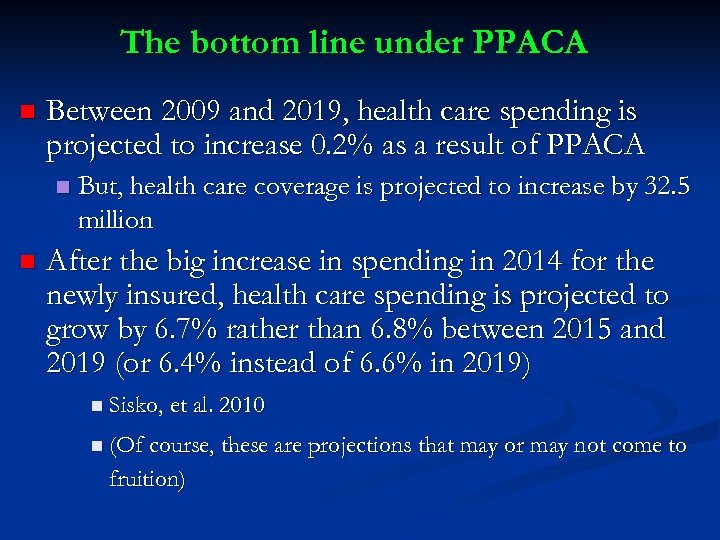 The bottom line under PPACA

Between 2009 and 2019, health care spending is projected to increase 0.2% as a result of PPACA

But, health care coverage is projected to increase by 32.5 million

After the big increase in spending in 2014 for the newly insured, health care spending is projected to grow by 6.7% rather than 6.8% between 2015 and 2019 (or 6.4% instead of 6.6% in 2019)

Sisko, et al. 2010

(Of course, these are projections that may or may not come to fruition)